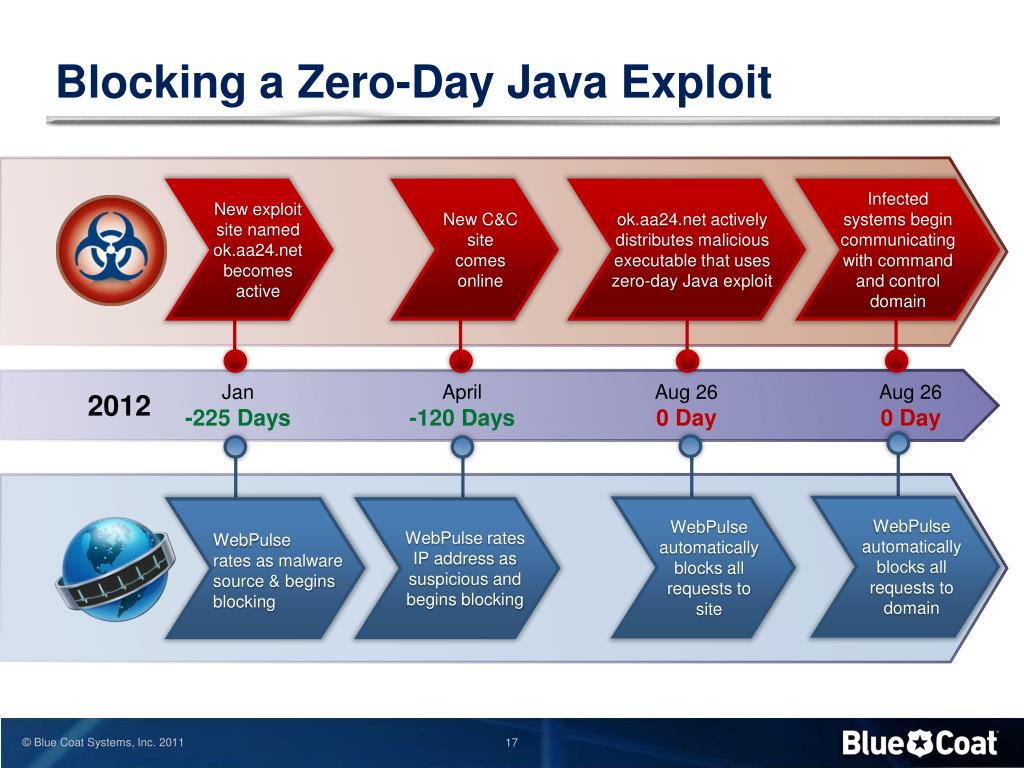 Blocking a Zero-Day Java Exploit

New exploit site named ok.aa24.net becomes active

New C&C site comes online

ok.aa24.net actively distributes malicious executable that uses zero-day Java exploit

Infected systems begin communicating with command and control domain

2012

Jan
-225 Days

April
-120 Days

Aug 26
0 Day

Aug 26
0 Day

WebPulse rates as malware source & begins blocking

WebPulse rates IP address as suspicious and begins blocking

WebPulse automatically blocks all requests to site

WebPulse automatically blocks all requests to domain

© Blue Coat Systems, Inc. 2011

17

Blue Coat